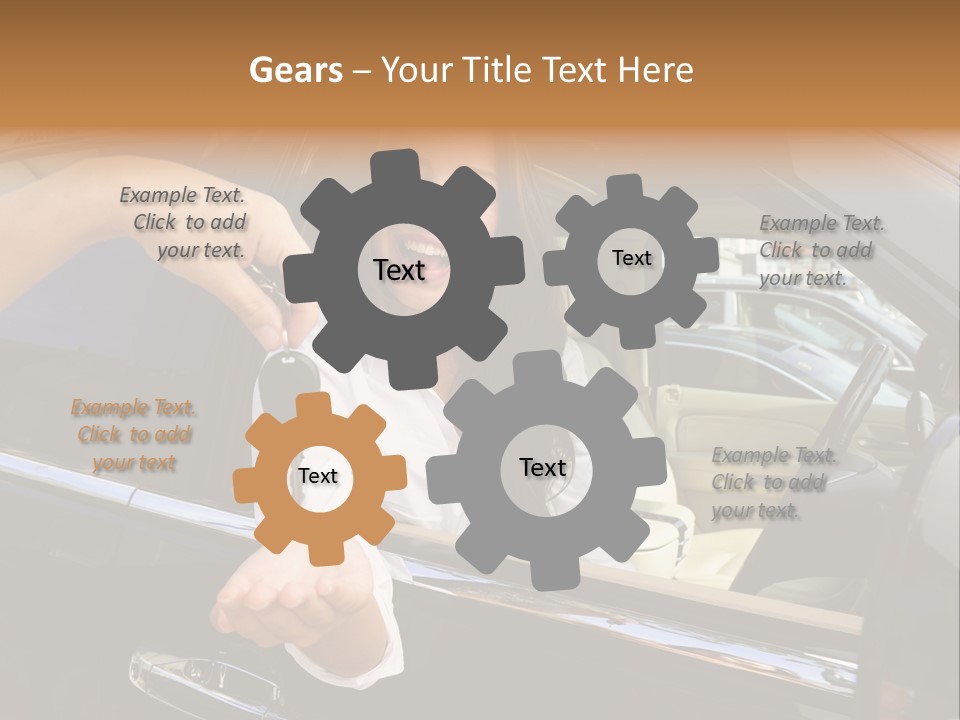 Gears – Your Title Text Here

Example Text. Click to add your text.

Text

Text

Example Text. Click to add your text.

Example Text. Click to add your text

Text

Text

Example Text. Click to add your text.